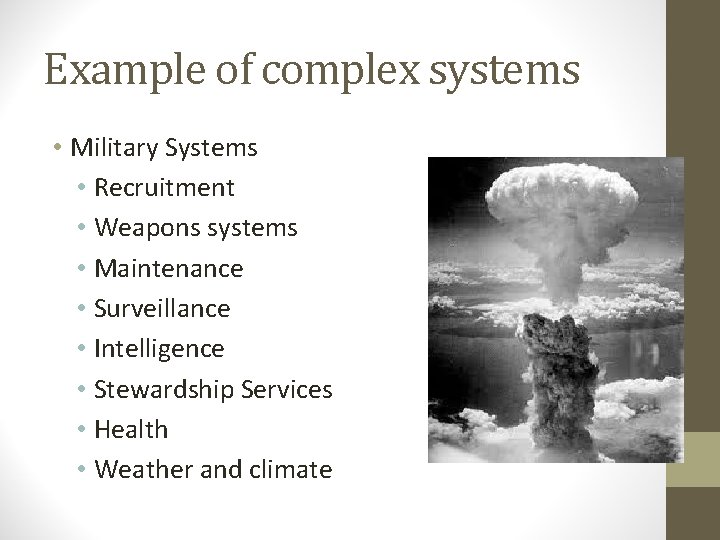 Example of complex systems

• Military Systems
  • Recruitment
  • Weapons systems
  • Maintenance
  • Surveillance
  • Intelligence
  • Stewardship Services
  • Health
  • Weather and climate